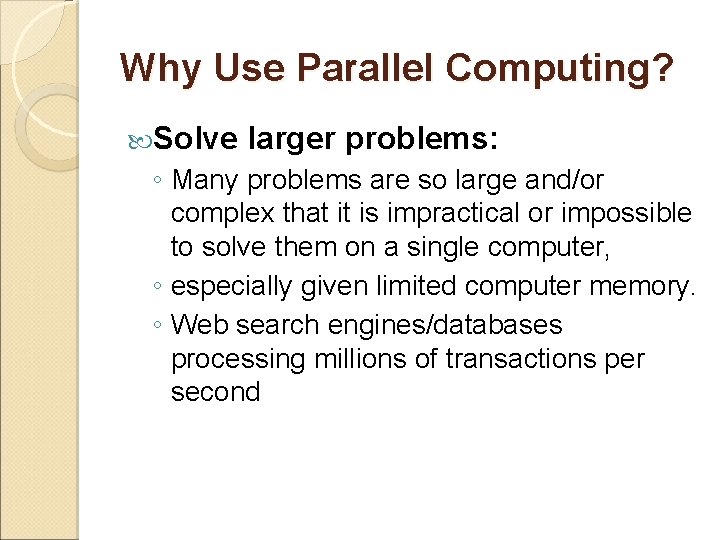 Why Use Parallel Computing?

Solve larger problems:

◦ Many problems are so large and/or complex that it is impractical or impossible to solve them on a single computer,

◦ especially given limited computer memory.

◦ Web search engines/databases processing millions of transactions per second